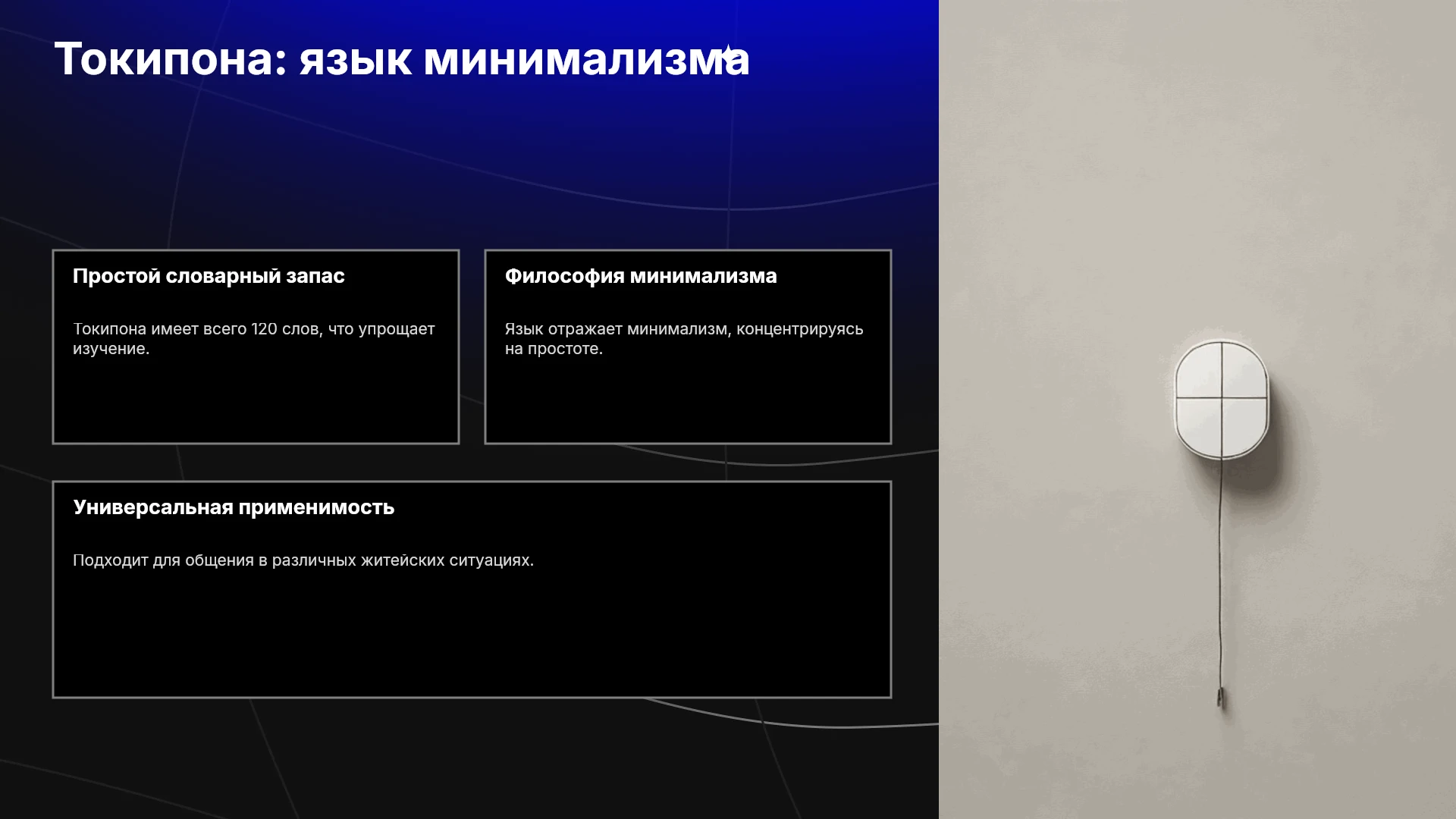 Токипона: язык минимализма

Простой словарный запас

Токипона имеет всего 120 слов, что упрощает изучение.

Философия минимализма

Язык отражает минимализм, концентрируясь на простоте.

Универсальная применимость

Подходит для общения в различных житейских ситуациях.